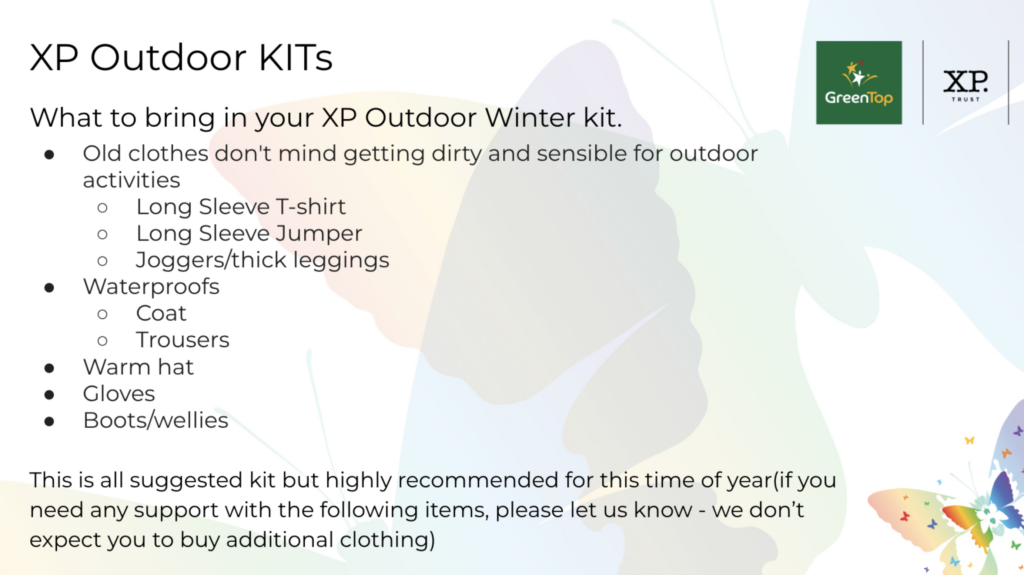 XP Outdoor KITs

GreenTop

XP. TRUST

What to bring in your XP Outdoor Winter kit.

- Old clothes don't mind getting dirty and sensible for outdoor activities
  - Long Sleeve T-shirt
  - Long Sleeve Jumper
  - Joggers/thick leggings
- Waterproofs
  - Coat
  - Trousers
- Warm hat
- Gloves
- Boots/wellies

This is all suggested kit but highly recommended for this time of year(if you need any support with the following items, please let us know - we don't expect you to buy additional clothing)